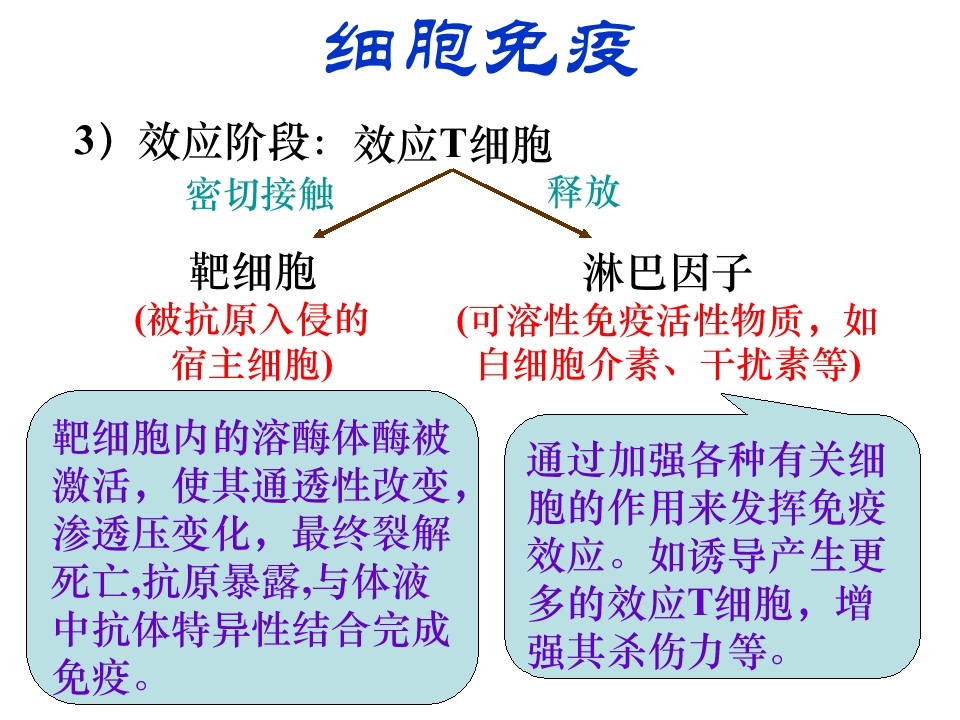 细胞免疫

3）效应阶段：效应T细胞

密切接触

释放

靶细胞

(被抗原入侵的宿主细胞)

淋巴因子

(可溶性免疫活性物质，如白细胞介素、干扰素等)

靶细胞内的溶酶体酶被激活，使其通透性改变，渗透压变化，最终裂解死亡,抗原暴露,与体液中抗体特异性结合完成免疫。

通过加强各种有关细胞的作用来发挥免疫效应。如诱导产生更多的效应T细胞，增强其杀伤力等。